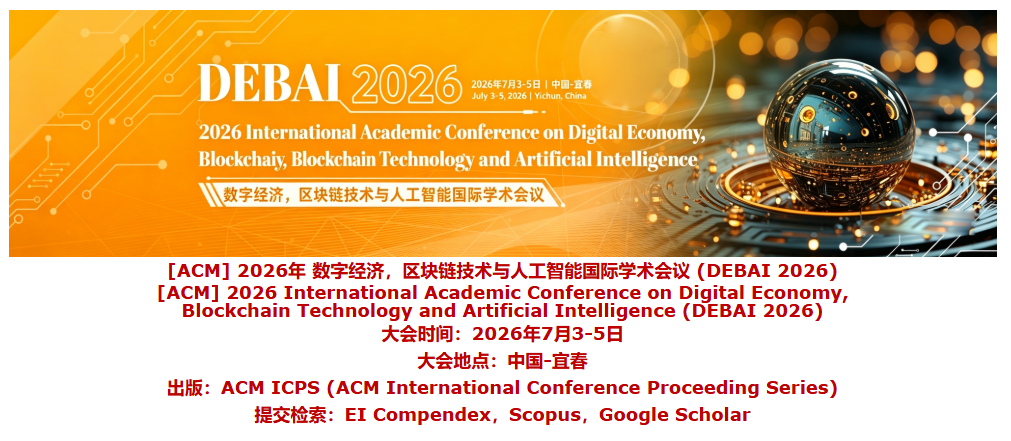 DEBAI 2026

2026年7月3-5日 | 中国-宜春
July 3-5, 2026 | Yichun, China

2026 International Academic Conference on Digital Economy, Blockchaiy, Blockchain Technology and Artificial Intelligence

数字经济，区块链技术与人工智能国际学术会议

[ACM] 2026年 数字经济，区块链技术与人工智能国际学术会议 (DEBAI 2026)
[ACM] 2026 International Academic Conference on Digital Economy, Blockchain Technology and Artificial Intelligence (DEBAI 2026)
大会时间：2026年7月3-5日
大会地点：中国-宜春
出版：ACM ICPS (ACM International Conference Proceeding Series)
提交检索：EI Compendex，Scopus，Google Scholar